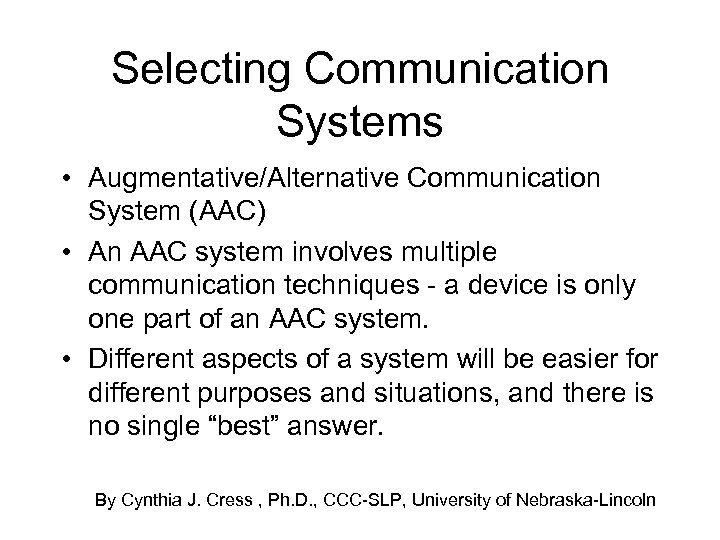 Selecting Communication Systems

• Augmentative/Alternative Communication System (AAC)

• An AAC system involves multiple communication techniques - a device is only one part of an AAC system.

• Different aspects of a system will be easier for different purposes and situations, and there is no single “best” answer.

By Cynthia J. Cress , Ph.D., CCC-SLP, University of Nebraska-Lincoln